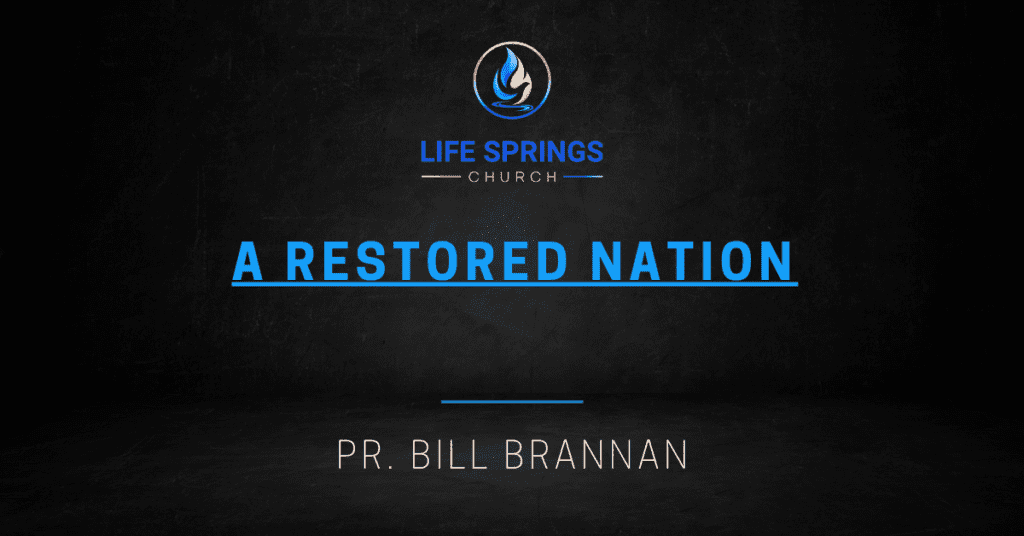 LIFE SPRINGS
CHURCH

A RESTORED NATION

PR. BILL BRANNAN